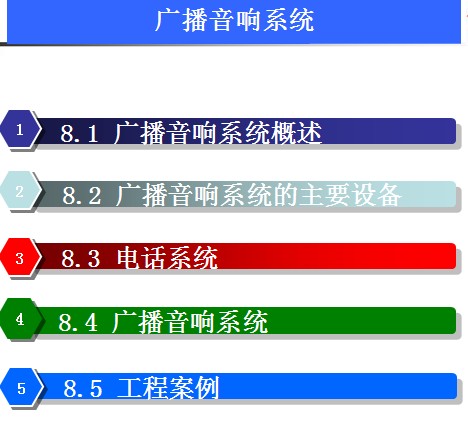 广播音响系统

1 8.1 广播音响系统概述

2 8.2 广播音响系统的主要设备

3 8.3 电话系统

4 8.4 广播音响系统

5 8.5 工程案例